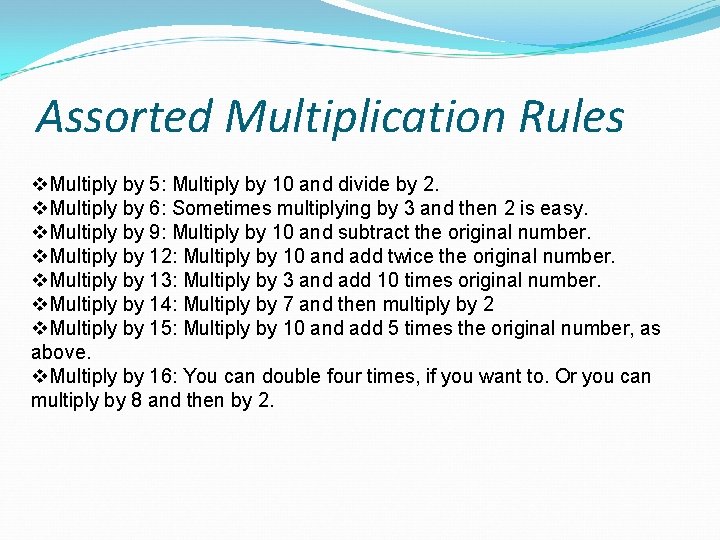 Assorted Multiplication Rules

❖Multiply by 5: Multiply by 10 and divide by 2.
❖Multiply by 6: Sometimes multiplying by 3 and then 2 is easy.
❖Multiply by 9: Multiply by 10 and subtract the original number.
❖Multiply by 12: Multiply by 10 and add twice the original number.
❖Multiply by 13: Multiply by 3 and add 10 times original number.
❖Multiply by 14: Multiply by 7 and then multiply by 2
❖Multiply by 15: Multiply by 10 and add 5 times the original number, as above.
❖Multiply by 16: You can double four times, if you want to. Or you can multiply by 8 and then by 2.